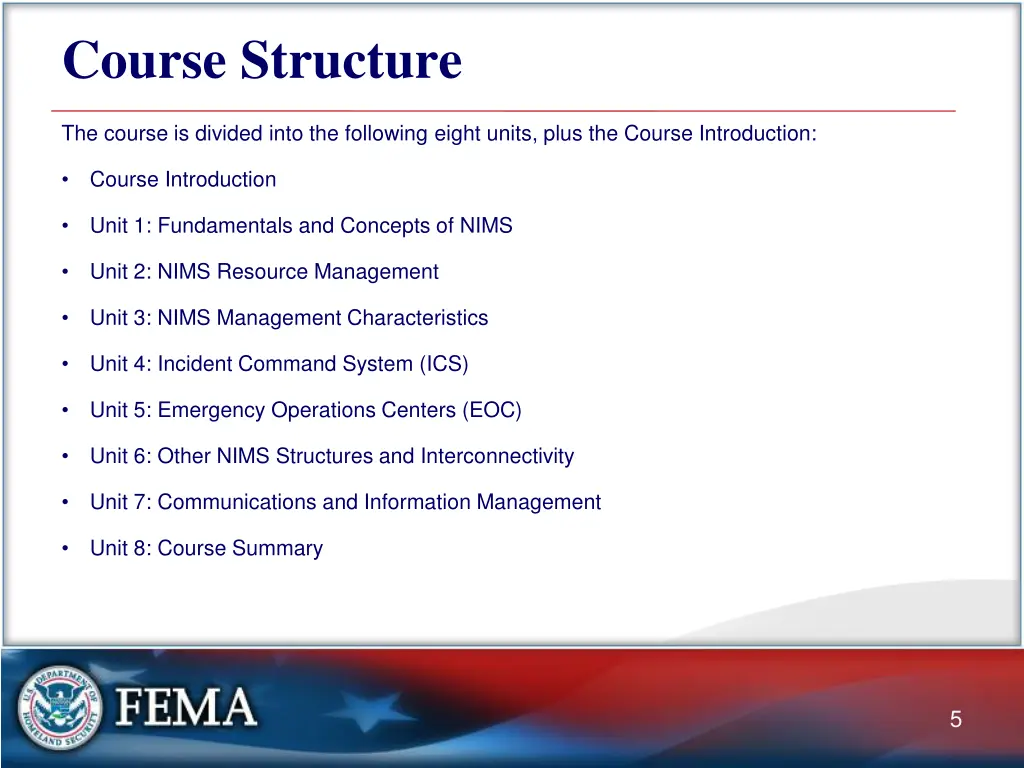 Course Structure

The course is divided into the following eight units, plus the Course Introduction:

• Course Introduction

• Unit 1: Fundamentals and Concepts of NIMS

• Unit 2: NIMS Resource Management

• Unit 3: NIMS Management Characteristics

• Unit 4: Incident Command System (ICS)

• Unit 5: Emergency Operations Centers (EOC)

• Unit 6: Other NIMS Structures and Interconnectivity

• Unit 7: Communications and Information Management

• Unit 8: Course Summary

U.S. DEPARTMENT OF HOMELAND SECURITY

FEMA

5